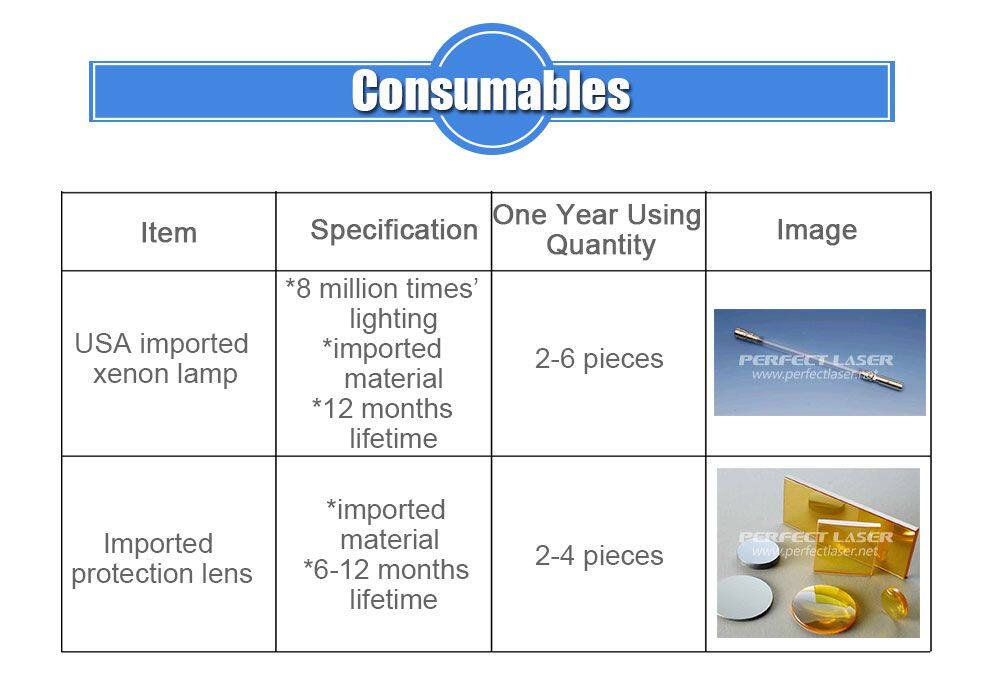 Consumables

| Item | Specification | One Year Using Quantity | Image |
|---|---|---|---|
| USA imported xenon lamp | *8 million times' lighting *imported material *12 months lifetime | 2-6 pieces | PERFECT LASER www.perfectlaser.net |
| Imported protection lens | *imported material *6-12 months lifetime | 2-4 pieces | PERFECT LASER www.perfectlaser.net |